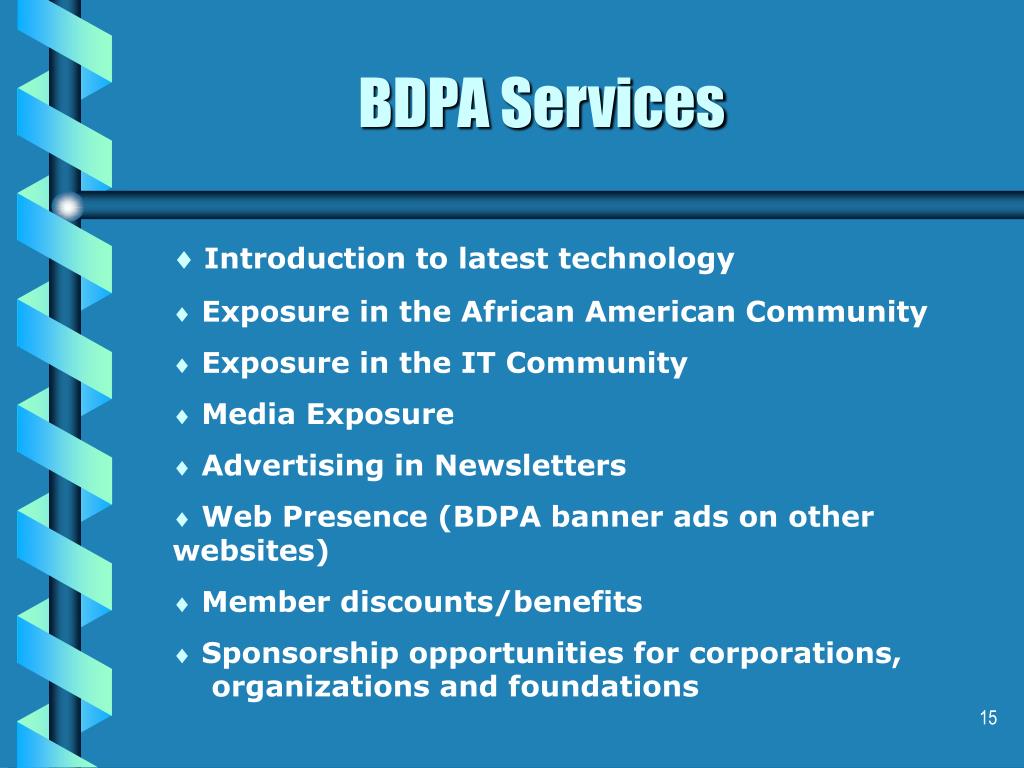 BDPA Services

♦ Introduction to latest technology

♦ Exposure in the African American Community

♦ Exposure in the IT Community

♦ Media Exposure

♦ Advertising in Newsletters

♦ Web Presence (BDPA banner ads on other websites)

♦ Member discounts/benefits

♦ Sponsorship opportunities for corporations, organizations and foundations

15